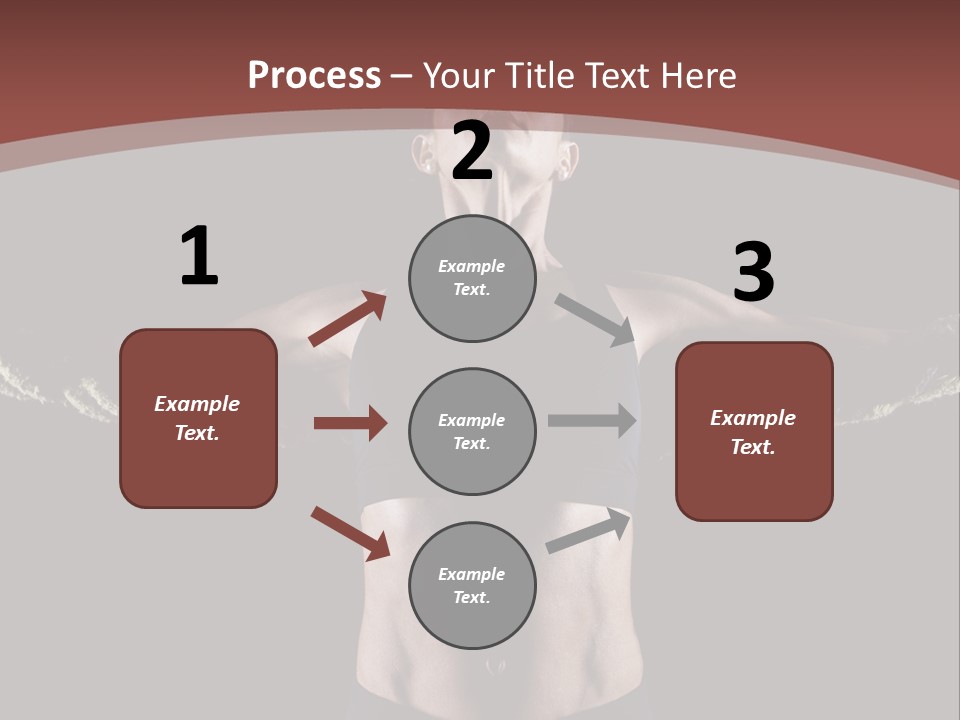 Process – Your Title Text Here

1

Example Text.

2

Example Text.

Example Text.

Example Text.

3

Example Text.